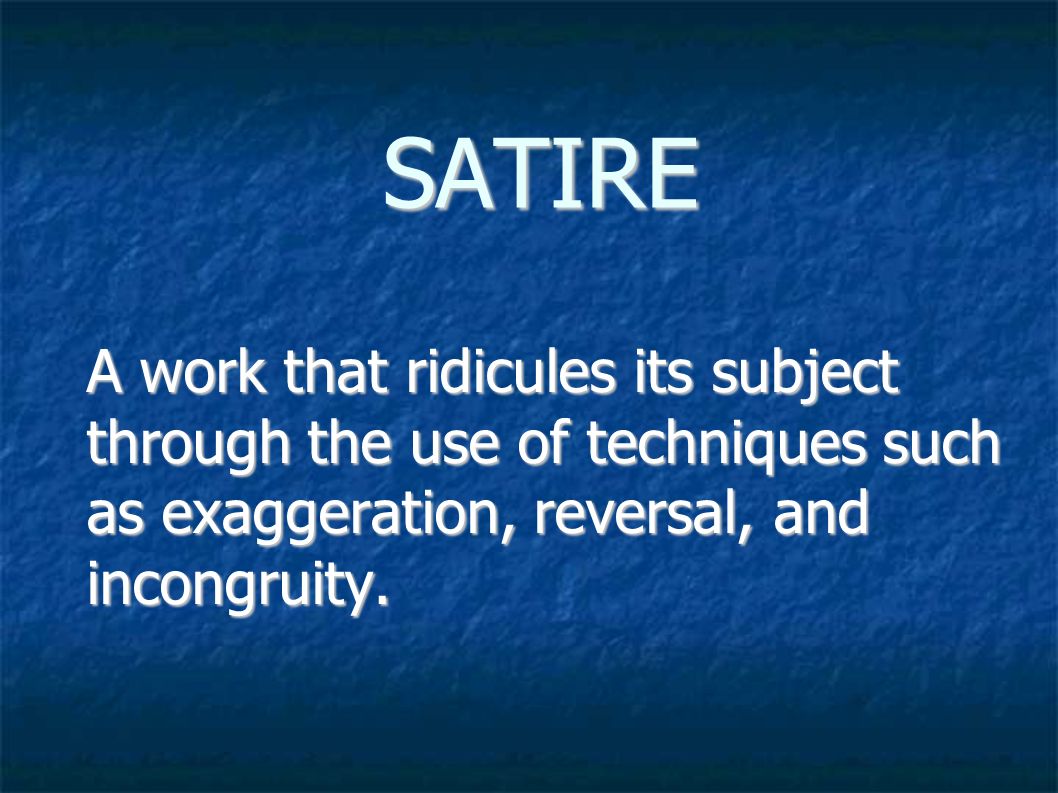 SATIRE

A work that ridicules its subject through the use of techniques such as exaggeration, reversal, and incongruity.